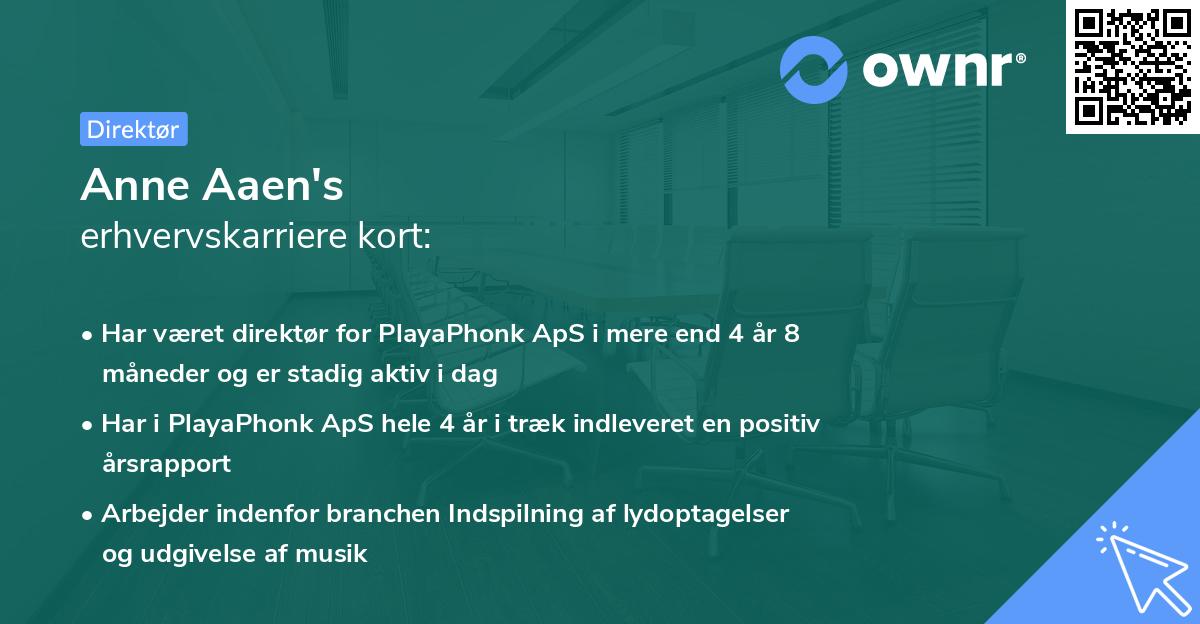 ownr®

Direktør

Anne Aaen's
erhvervskarriere kort:

• Har været direktør for PlayaPhonk ApS i mere end 4 år 8 måneder og er stadig aktiv i dag

• Har i PlayaPhonk ApS hele 4 år i træk indleveret en positiv årsrapport

• Arbejder indenfor branchen Indspilning af lydoptagelser og udgivelse af musik